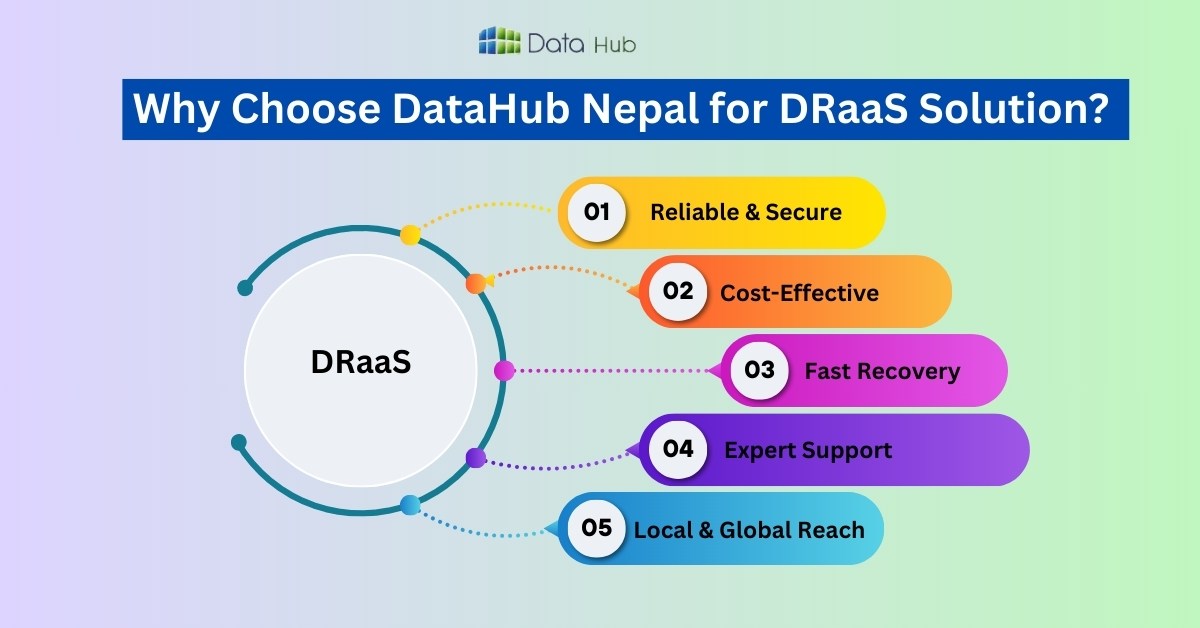 Data Hub

Why Choose DataHub Nepal for DRaaS Solution?

DRaaS

01 Reliable & Secure

02 Cost-Effective

03 Fast Recovery

04 Expert Support

05 Local & Global Reach